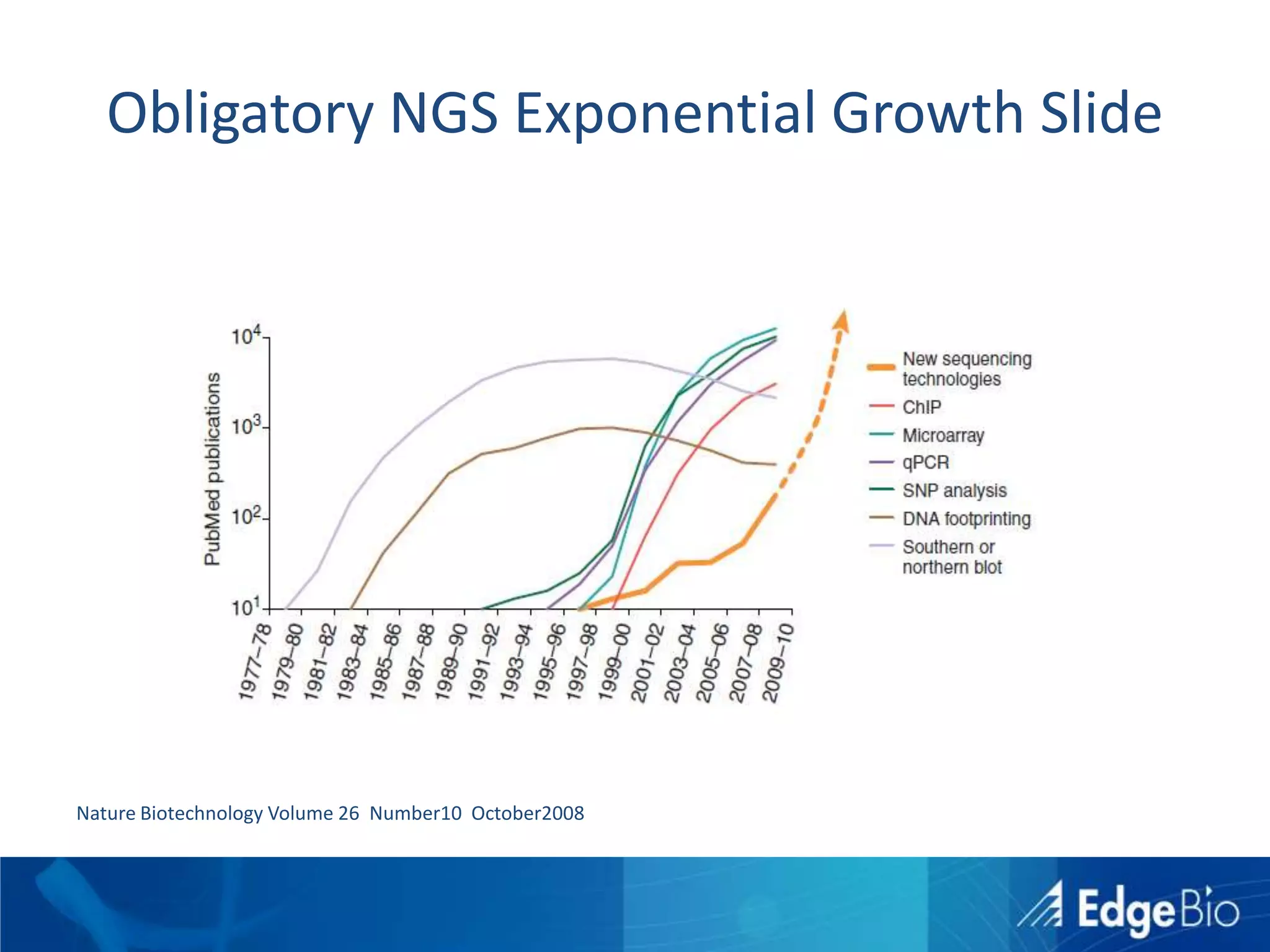 Obligatory NGS Exponential Growth Slide

PubMed publications

$10^4$
$10^3$
$10^2$
$10^1$

1977–78
1979–80
1981–82
1983–84
1985–86
1987–88
1989–90
1991–92
1993–94
1995–96
1997–98
1999–00
2001–02
2003–04
2005–06
2007–08
2009–10

New sequencing technologies
ChIP
Microarray
qPCR
SNP analysis
DNA footprinting
Southern or northern blot

Nature Biotechnology Volume 26 Number10 October2008

EdgeBio